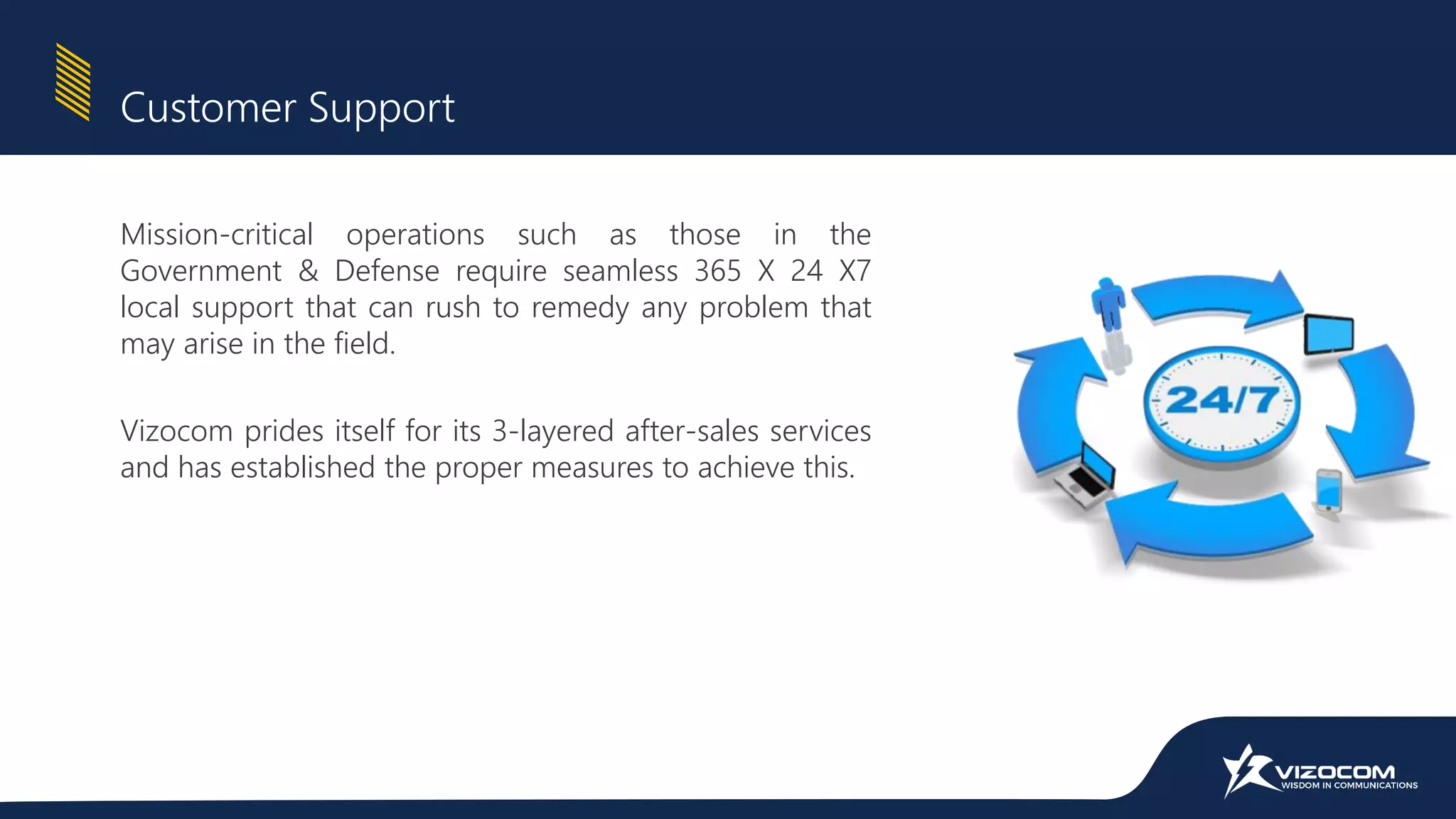 Customer Support

Mission-critical operations such as those in the Government & Defense require seamless 365 X 24 X7 local support that can rush to remedy any problem that may arise in the field.

Vizocom prides itself for its 3-layered after-sales services and has established the proper measures to achieve this.

24/7

VIZOCOM
WISDOM IN COMMUNICATIONS